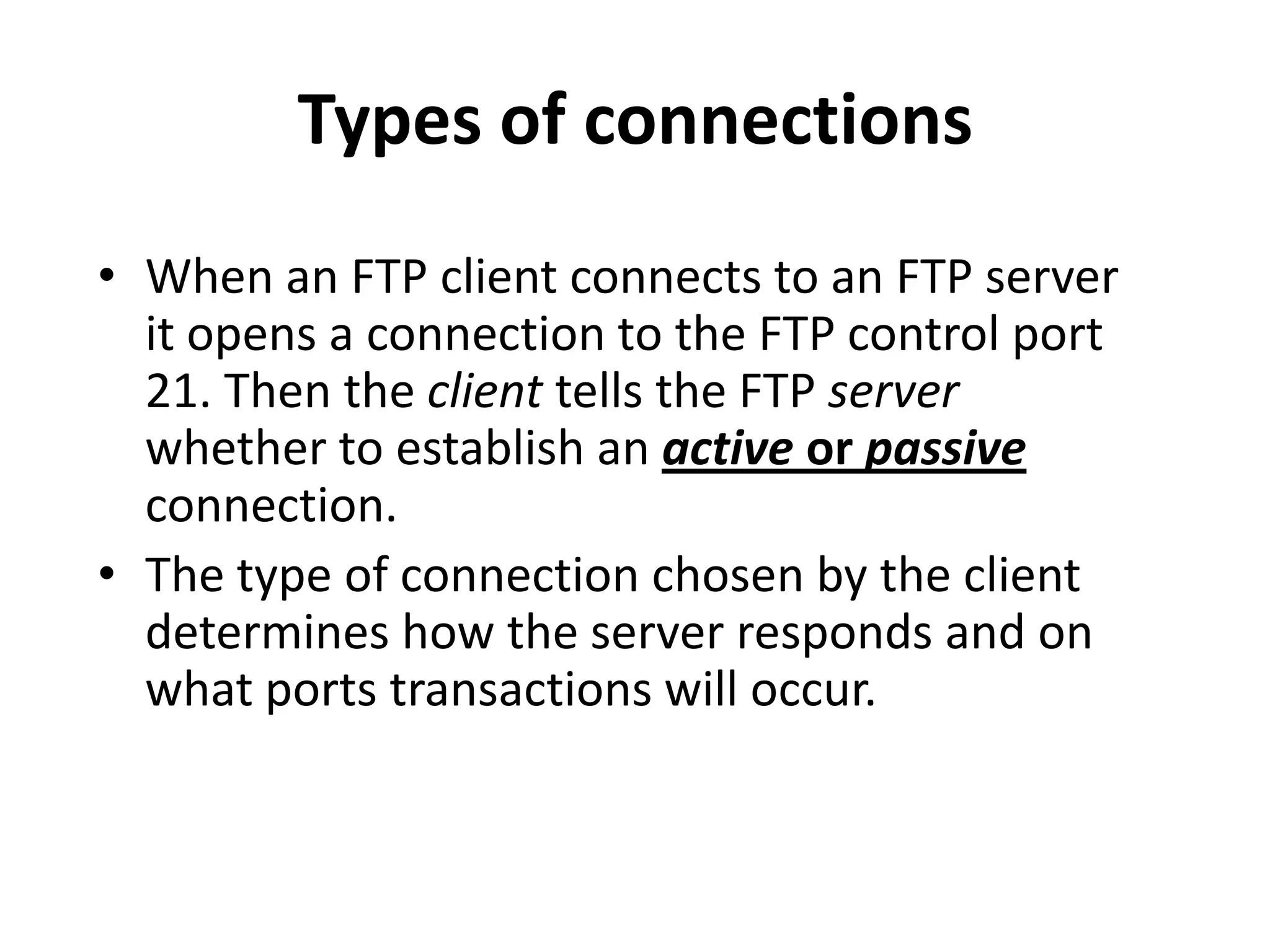 Types of connections

• When an FTP client connects to an FTP server it opens a connection to the FTP control port 21. Then the client tells the FTP server whether to establish an active or passive connection.
• The type of connection chosen by the client determines how the server responds and on what ports transactions will occur.